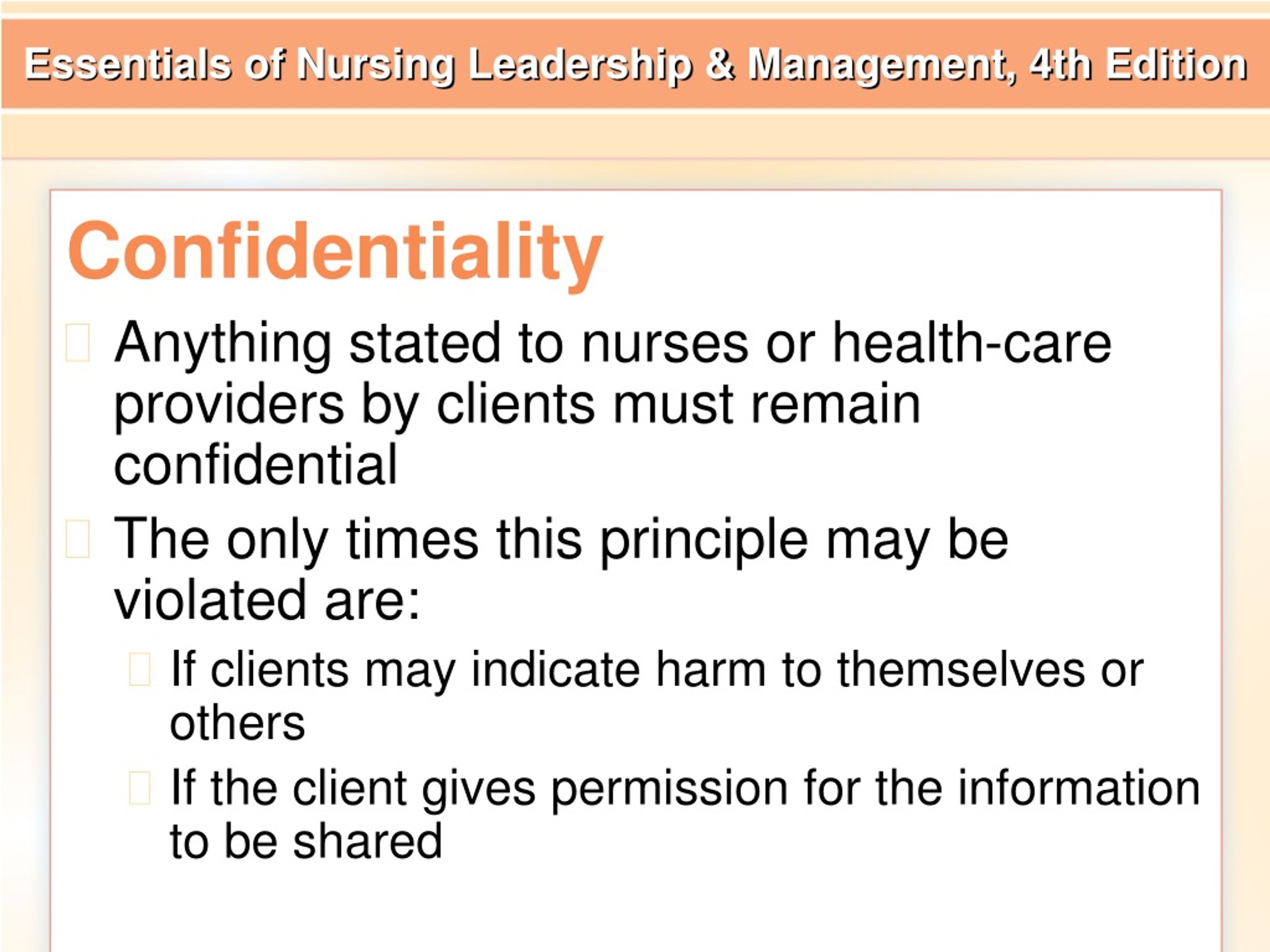 Essentials of Nursing Leadership & Management, 4th Edition

Confidentiality

Anything stated to nurses or health-care providers by clients must remain confidential

The only times this principle may be violated are:

If clients may indicate harm to themselves or others

If the client gives permission for the information to be shared